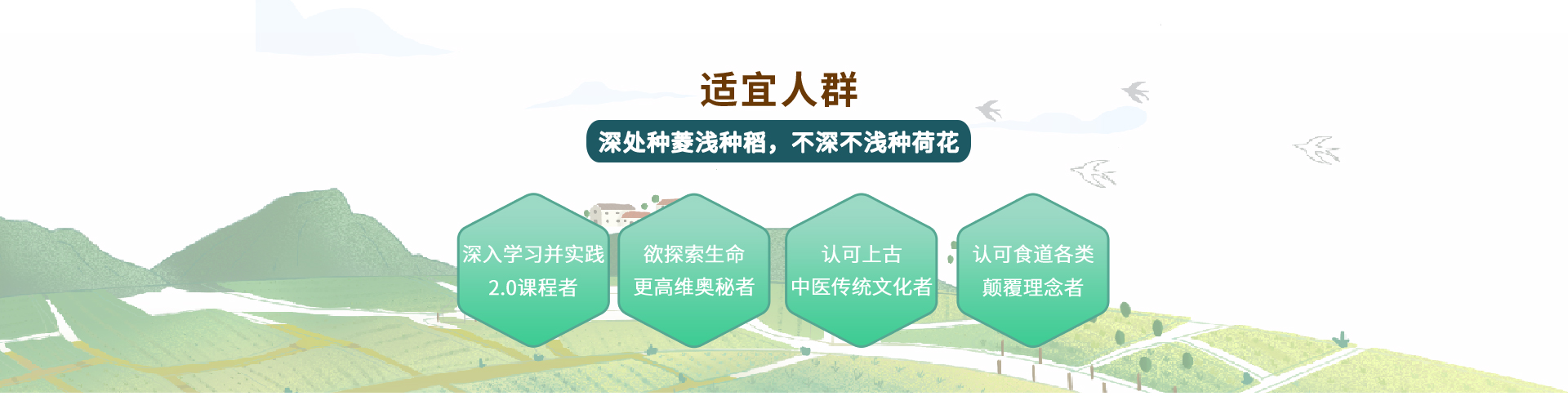 适宜人群

深处种菱浅种稻，不深不浅种荷花

深入学习并实践
2.0课程者

欲探索生命
更高维奥秘者

认可上古
中医传统文化者

认可食道各类
颠覆理念者